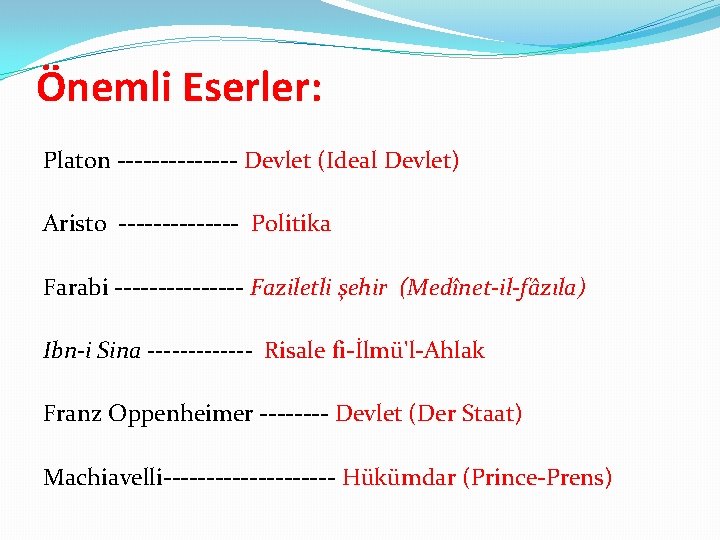 Önemli Eserler:

Platon -------------- Devlet (Ideal Devlet)

Aristo -------------- Politika

Farabi --------------- Faziletli şehir (Medînet-il-fâzıla)

Ibn-i Sina ------------- Risale fi-İlmü'l-Ahlak

Franz Oppenheimer -------- Devlet (Der Staat)

Machiavelli-------------------- Hükümdar (Prince-Prens)